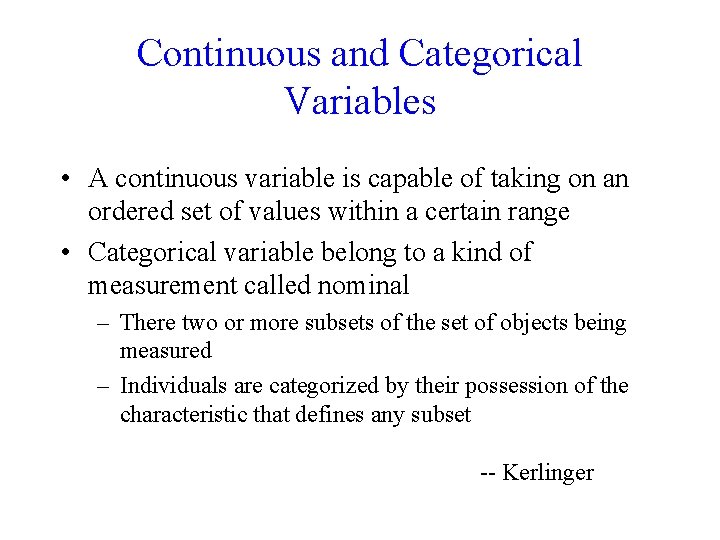 Continuous and Categorical Variables

• A continuous variable is capable of taking on an ordered set of values within a certain range

• Categorical variable belong to a kind of measurement called nominal

– There two or more subsets of the set of objects being measured

– Individuals are categorized by their possession of the characteristic that defines any subset

-- Kerlinger